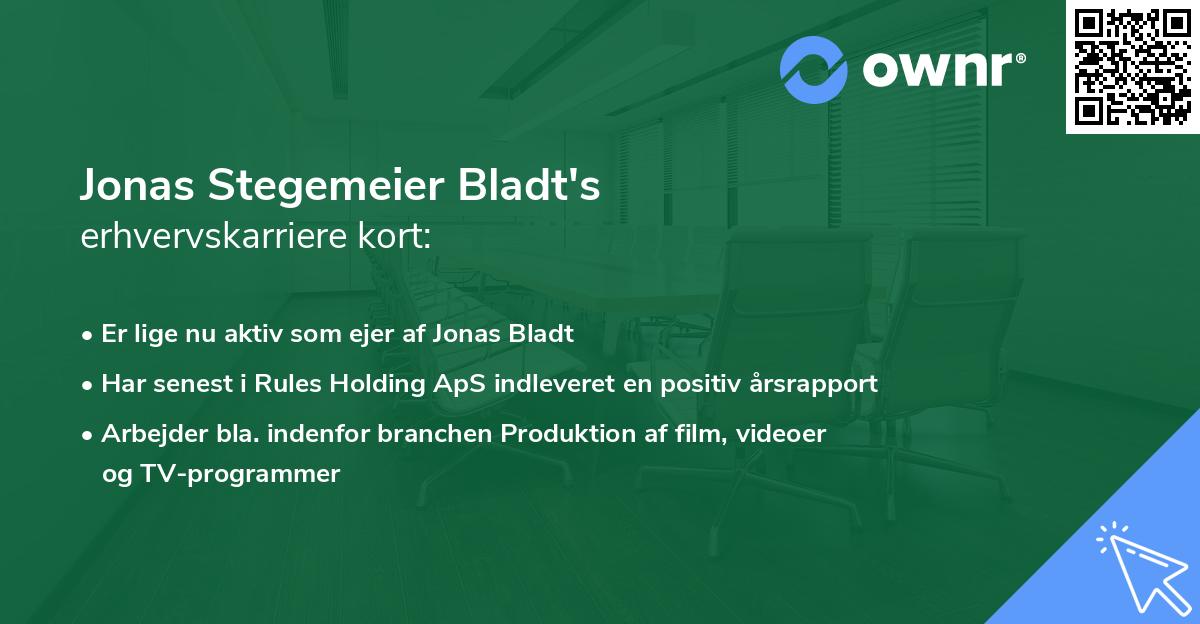 ownr®

Jonas Stegemeier Bladt's
erhvervskarriere kort:

• Er lige nu aktiv som ejer af Jonas Bladt
• Har senest i Rules Holding ApS indleveret en positiv årsrapport
• Arbejder bla. indenfor branchen Produktion af film, videoer og TV-programmer